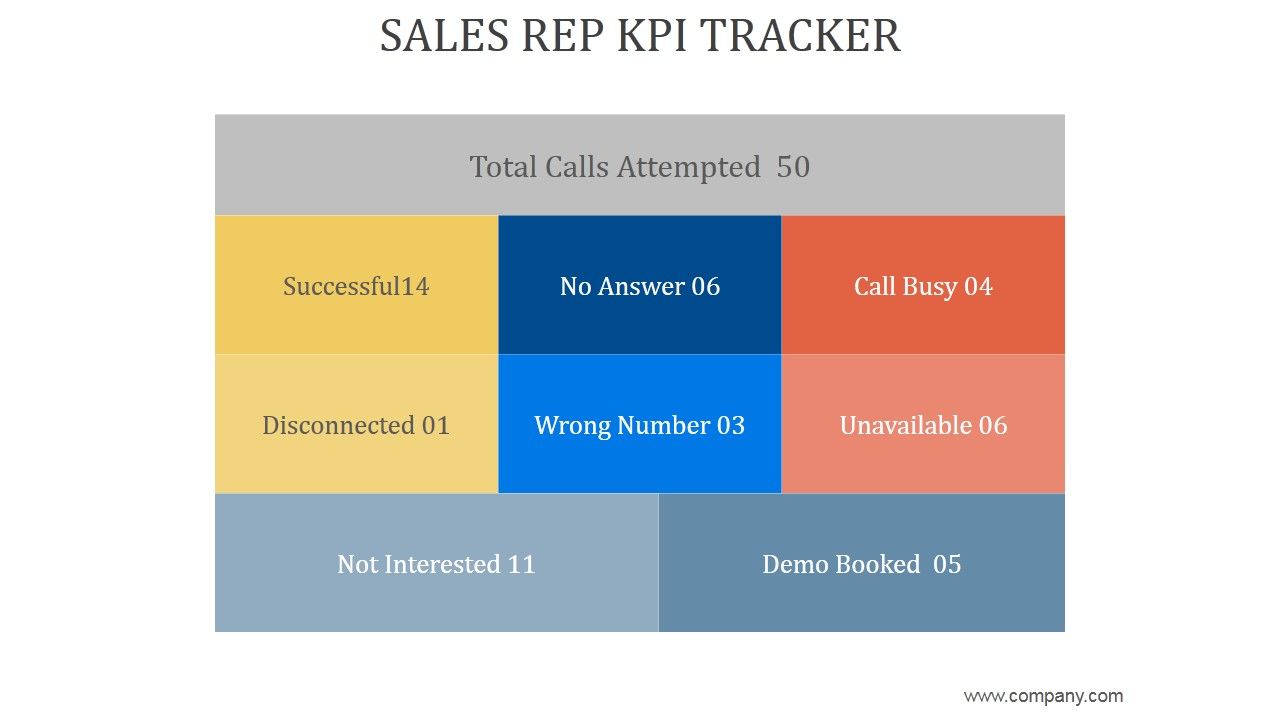 SALES REP KPI TRACKER

Total Calls Attempted 50

Successful14

No Answer 06

Call Busy 04

Disconnected 01

Wrong Number 03

Unavailable 06

Not Interested 11

Demo Booked 05

www.company.com